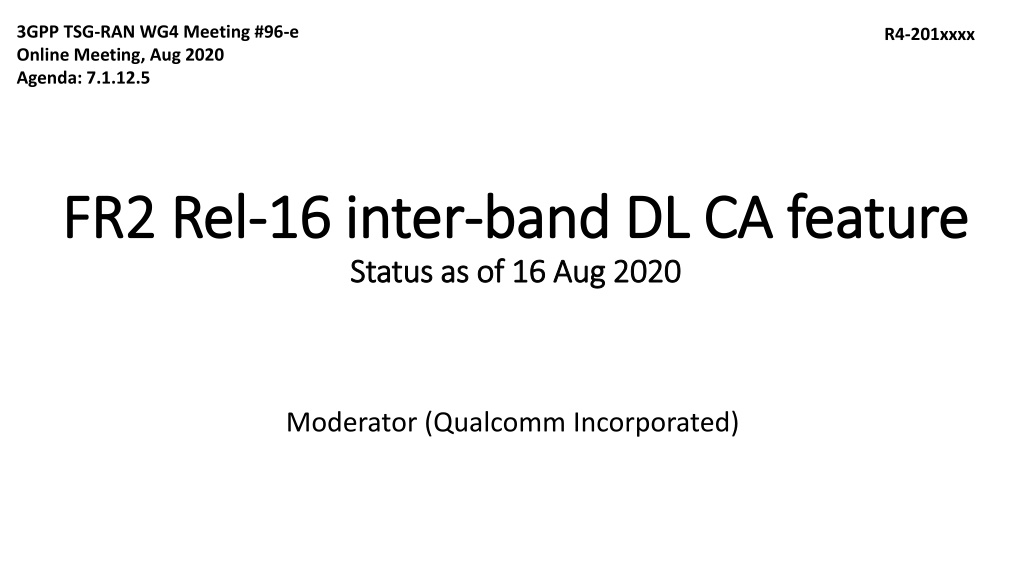 3GPP TSG-RAN WG4 Meeting #96-e
Online Meeting, Aug 2020
Agenda: 7.1.12.5

R4-201xxxx

FR2 Rel-16 inter-band DL CA feature
Status as of 16 Aug 2020

Moderator (Qualcomm Incorporated)